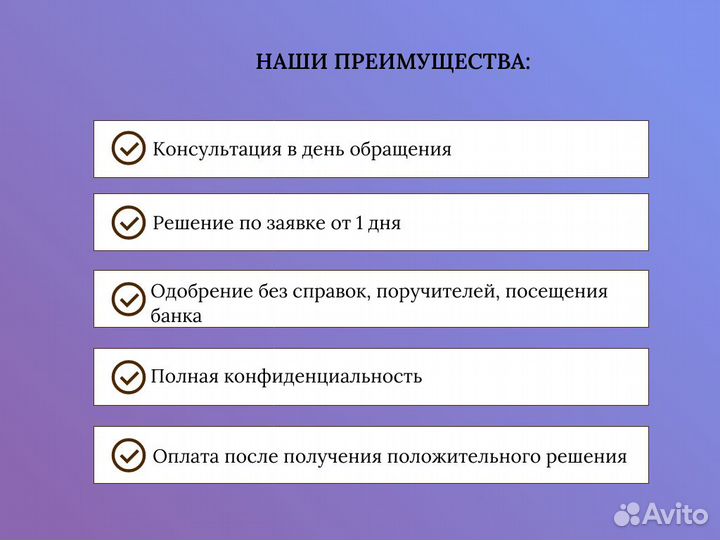 НАШИ ПРЕИМУЩЕСТВА:

Консультация в день обращения

Решение по заявке от 1 дня

Одобрение без справок, поручителей, посещения банка

Полная конфиденциальность

Оплата после получения положительного решения

Avito